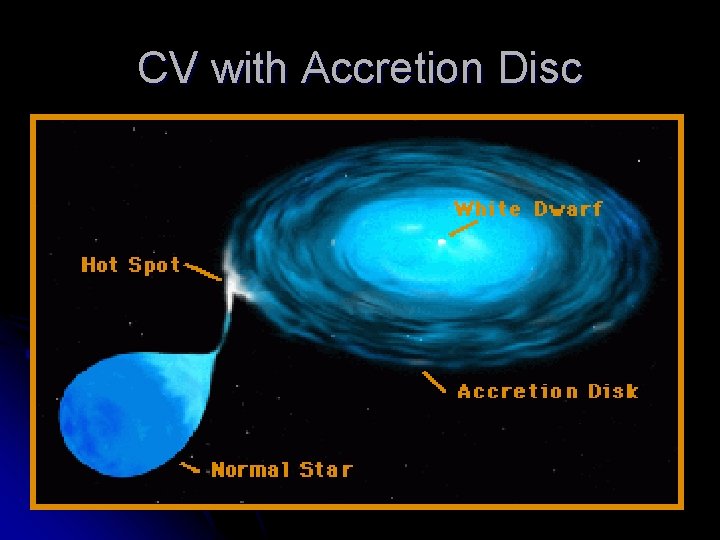 CV with Accretion Disc

White Dwarf

Hot Spot

Accretion Disk

Normal Star